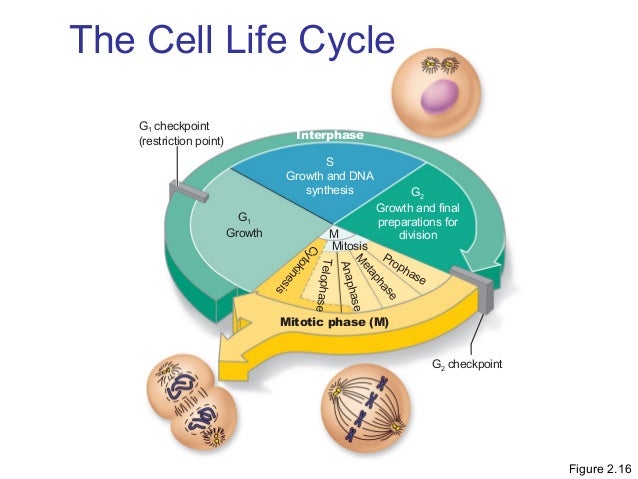 The Cell Life Cycle

$G_1$ checkpoint (restriction point)

Interphase

S
Growth and DNA synthesis

$G_2$
Growth and final preparations for division

$G_1$
Growth

M
Mitosis

Prophase

Metaphase

Anaphase

Telophase

Cytokinesis

Mitotic phase (M)

$G_2$ checkpoint

Figure 2.16